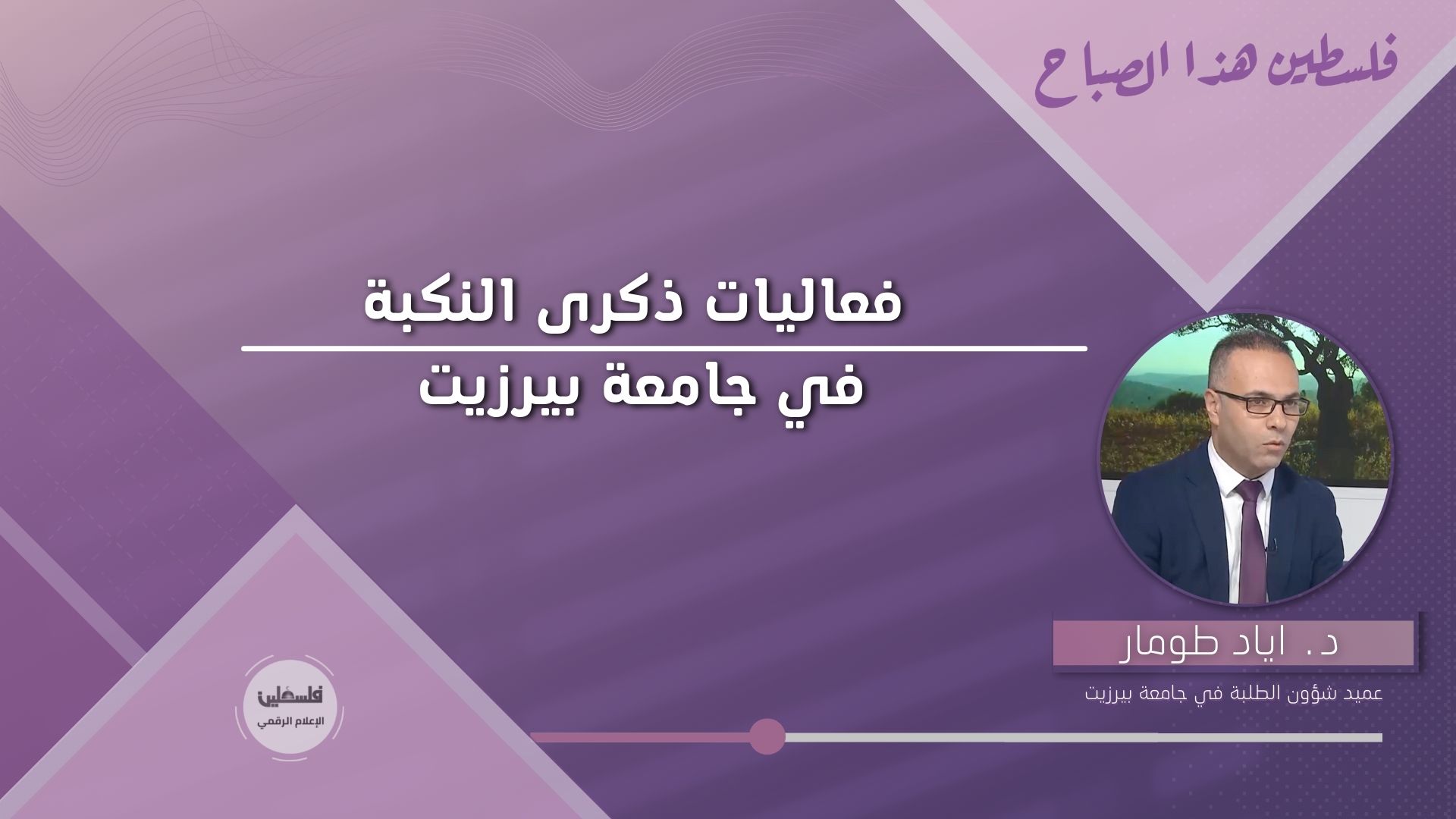 فلسطين هذا الصباح

فعاليات ذكرى النكبة
في جامعة بيرزيت

د. اياد طومار
عميد شؤون الطلبة في جامعة بيرزيت

فلسطين
الإعلام الرقمي